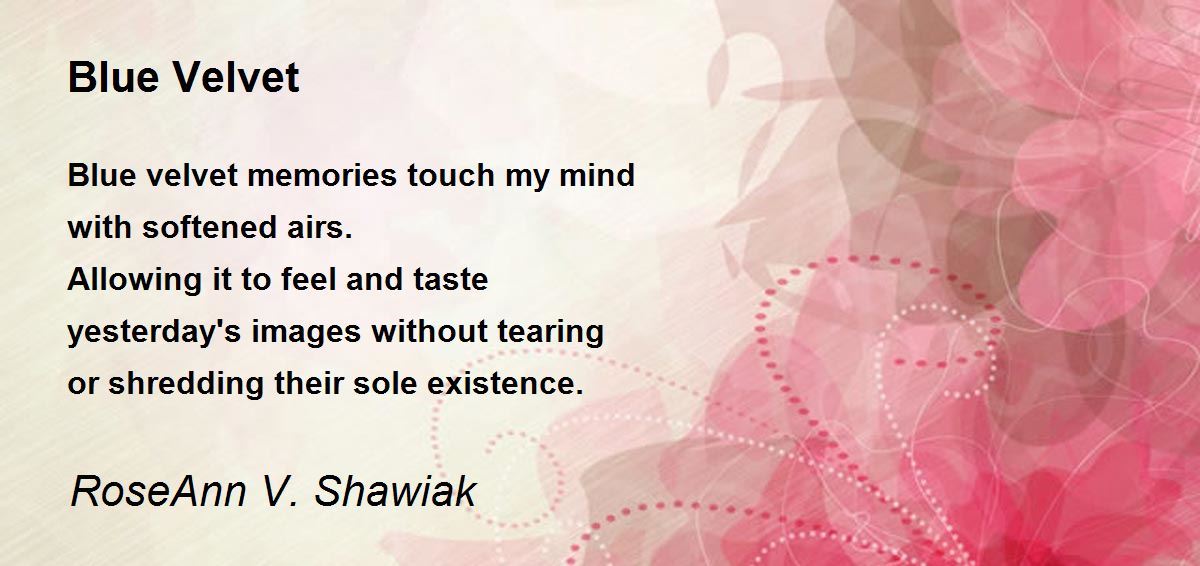 Blue Velvet

Blue velvet memories touch my mind
with softened airs.
Allowing it to feel and taste
yesterday's images without tearing
or shredding their sole existence.

RoseAnn V. Shawiak